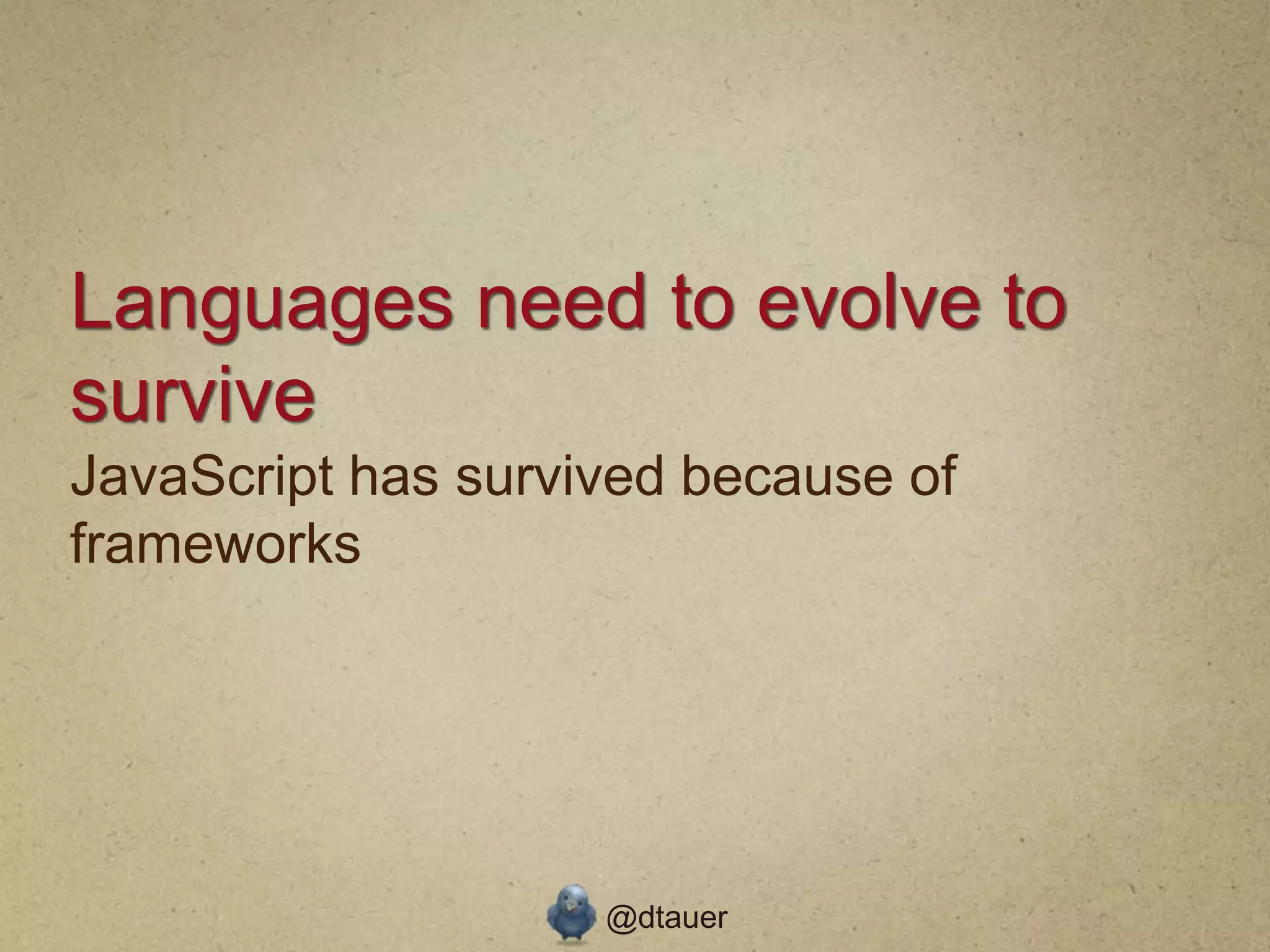 Languages need to evolve to survive

JavaScript has survived because of frameworks

@dtauer